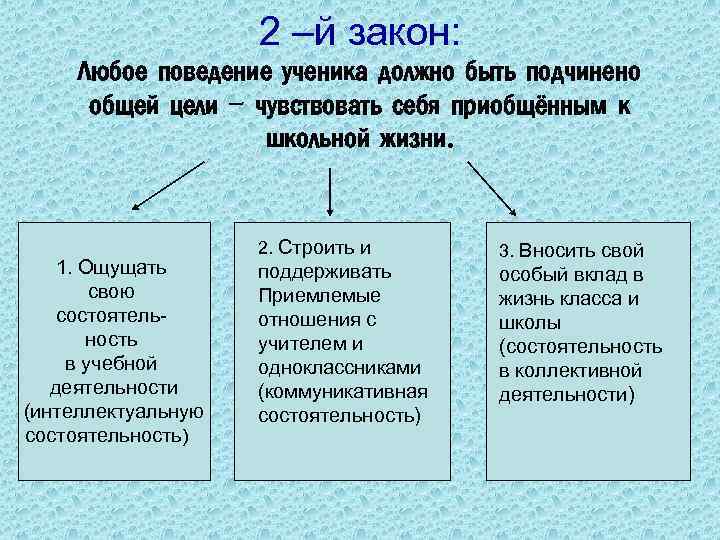 2 –й закон:

Любое поведение ученика должно быть подчинено общей цели – чувствовать себя приобщённым к школьной жизни.

1. Ощущать свою состоятельность в учебной деятельности (интеллектуальную состоятельность)

2. Строить и поддерживать Приемлемые отношения с учителем и одноклассниками (коммуникативная состоятельность)

3. Вносить свой особый вклад в жизнь класса и школы (состоятельность в коллективной деятельности)